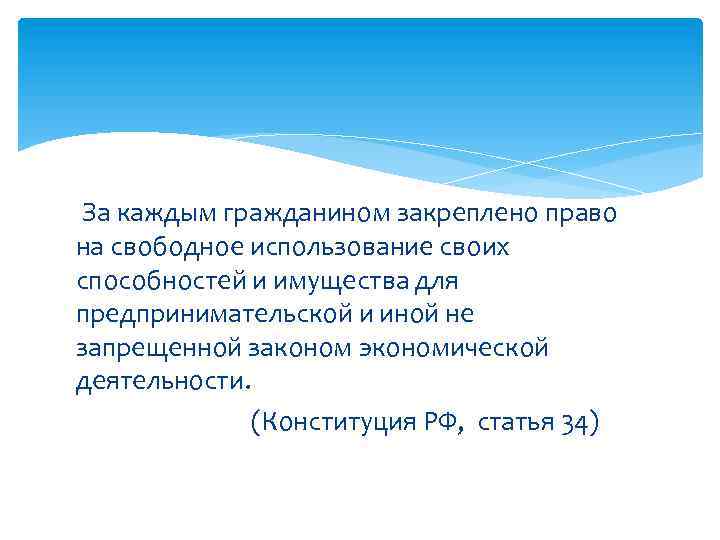 За каждым гражданином закреплено право на свободное использование своих способностей и имущества для предпринимательской и иной не запрещенной законом экономической деятельности.

(Конституция РФ, статья 34)